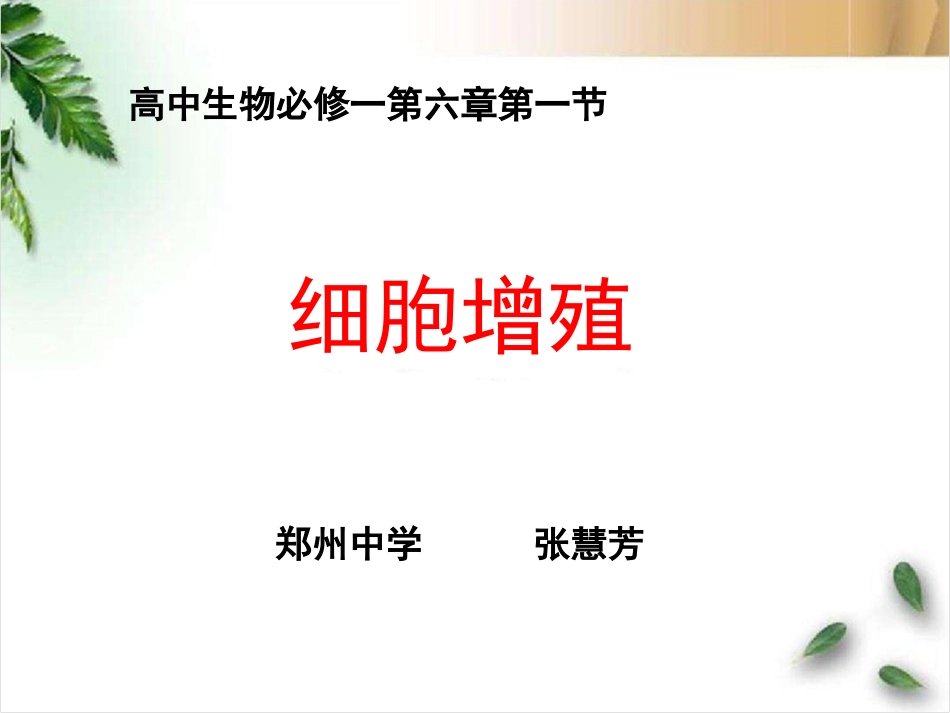 高中生物必修一第六章第一节

细胞增殖

郑州中学　　张慧芳